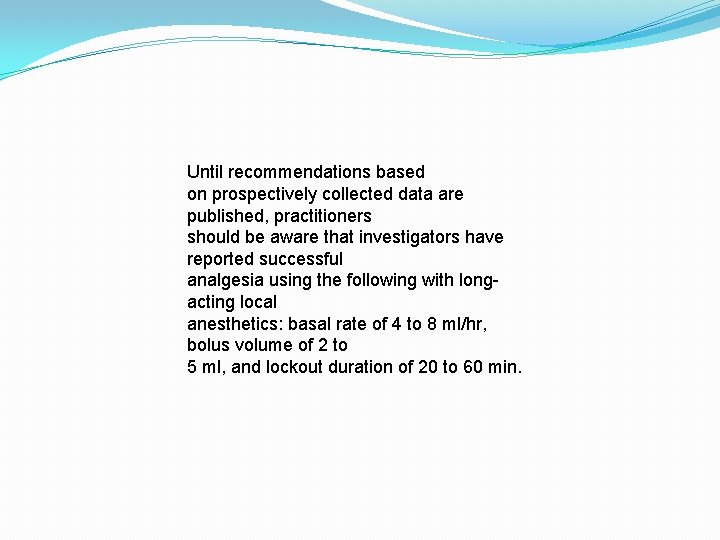 Until recommendations based on prospectively collected data are published, practitioners should be aware that investigators have reported successful analgesia using the following with long-acting local anesthetics: basal rate of 4 to 8 ml/hr, bolus volume of 2 to 5 ml, and lockout duration of 20 to 60 min.